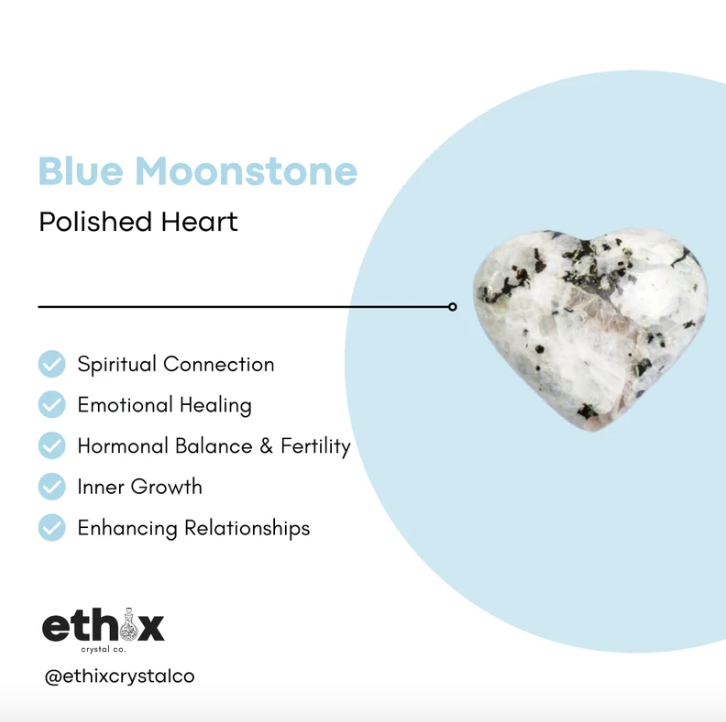 Blue Moonstone

Polished Heart

Spiritual Connection

Emotional Healing

Hormonal Balance & Fertility

Inner Growth

Enhancing Relationships

ethix
crystal co.

@ethixcrystalco